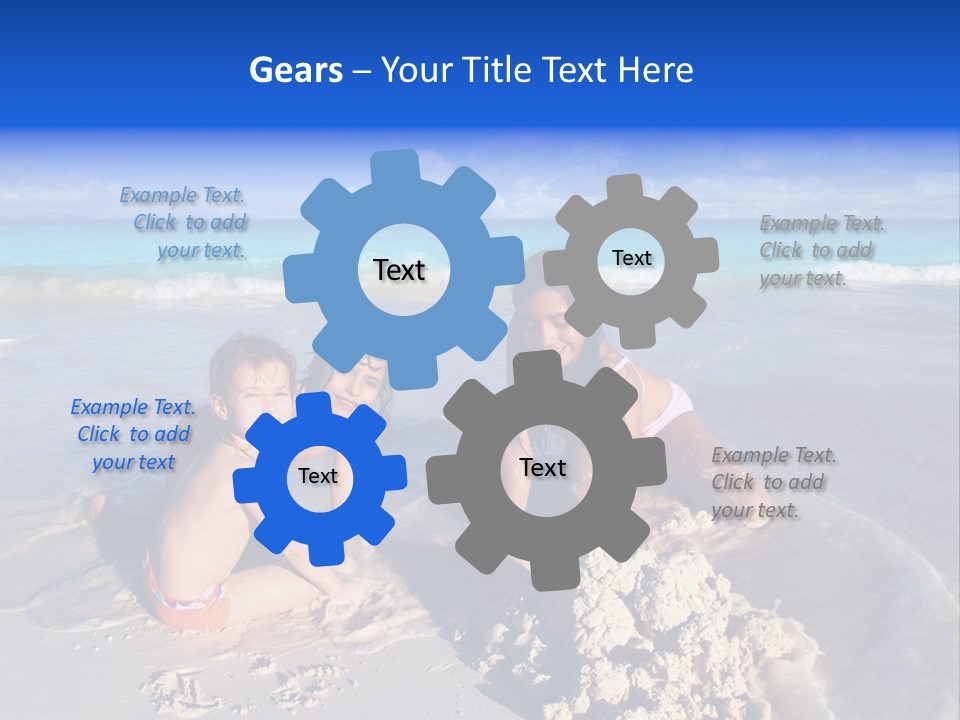 Gears – Your Title Text Here

Example Text. Click to add your text.

Text

Text

Example Text. Click to add your text.

Example Text. Click to add your text

Text

Text

Example Text. Click to add your text.